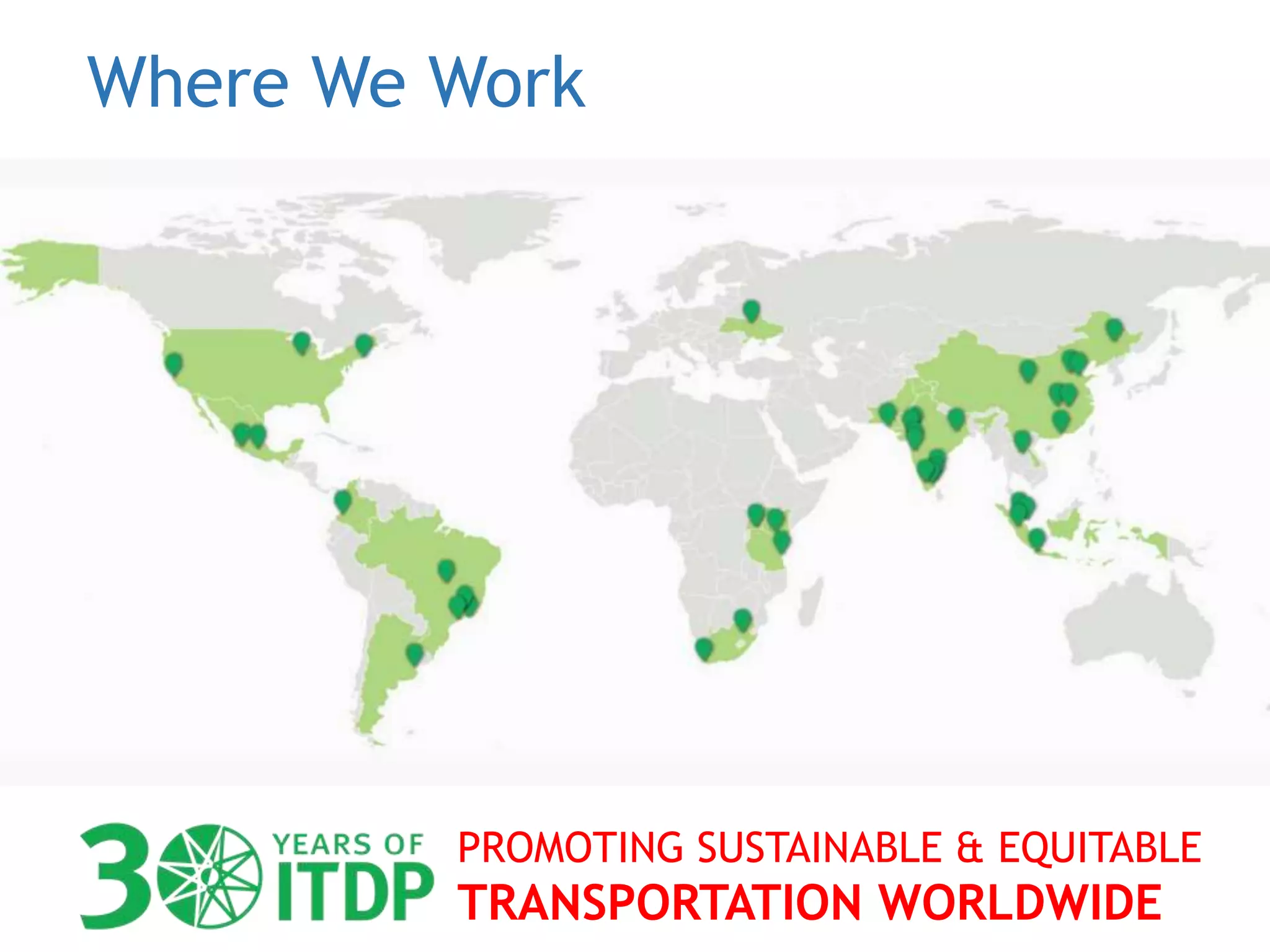 Where We Work

30 YEARS OF ITDP

PROMOTING SUSTAINABLE & EQUITABLE
TRANSPORTATION WORLDWIDE